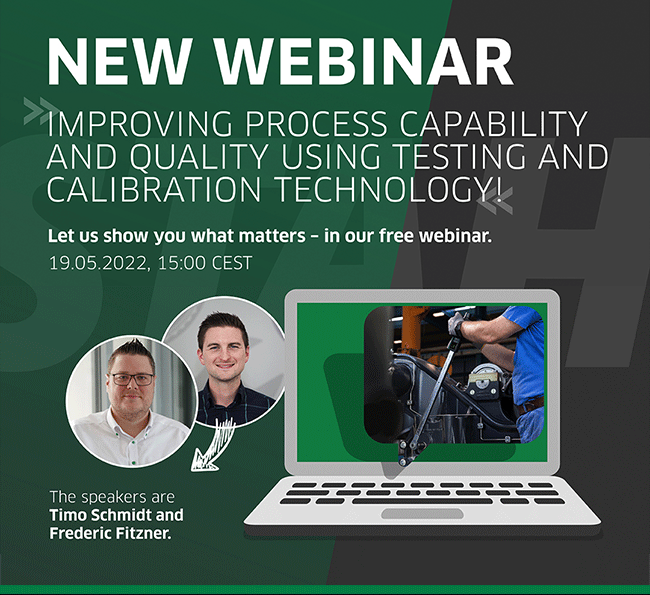 NEW WEBINAR

IMPROVING PROCESS CAPABILITY AND QUALITY USING TESTING AND CALIBRATION TECHNOLOGY!

Let us show you what matters – in our free webinar.

19.05.2022, 15:00 CEST

The speakers are Timo Schmidt and Frederic Fitzner.